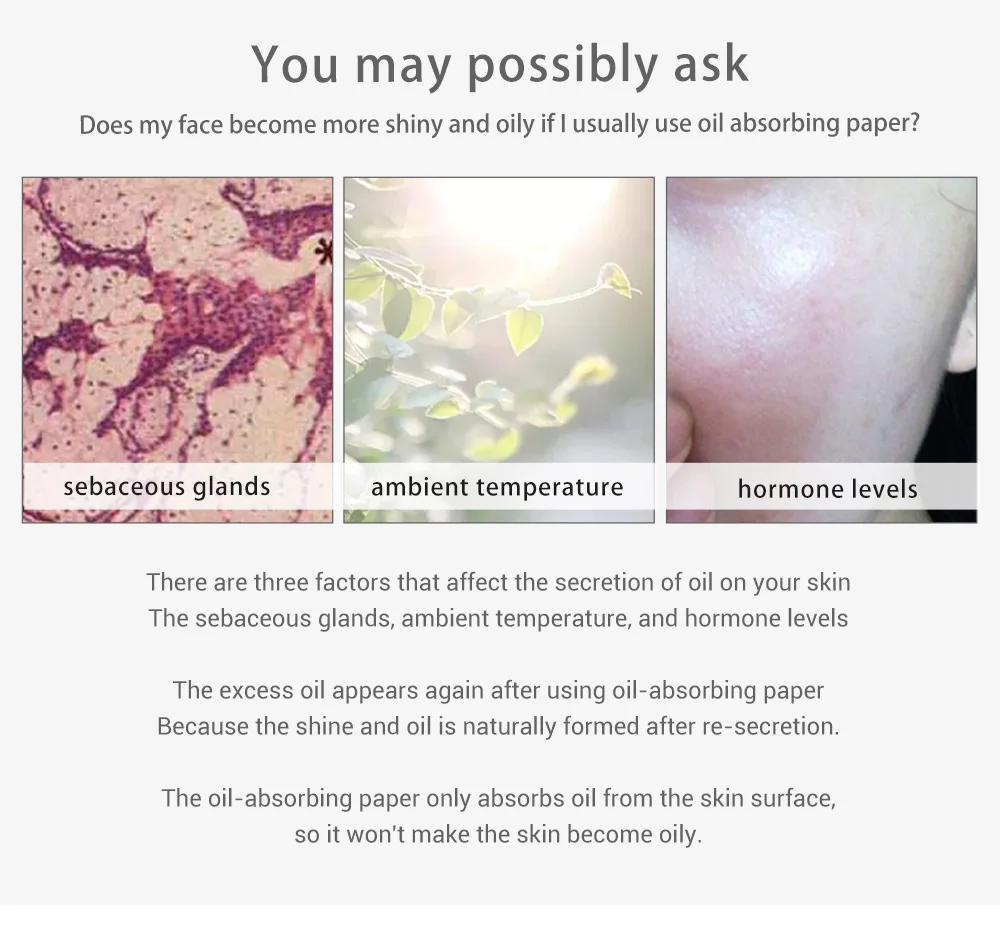 You may possibly ask

Does my face become more shiny and oily if I usually use oil absorbing paper?

sebaceous glands

ambient temperature

hormone levels

There are three factors that affect the secretion of oil on your skin
The sebaceous glands, ambient temperature, and hormone levels

The excess oil appears again after using oil-absorbing paper
Because the shine and oil is naturally formed after re-secretion.

The oil-absorbing paper only absorbs oil from the skin surface, so it won't make the skin become oily.